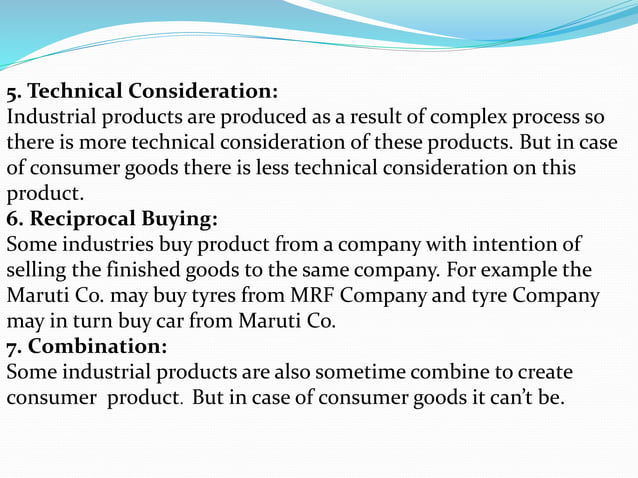 5. Technical Consideration:
Industrial products are produced as a result of complex process so there is more technical consideration of these products. But in case of consumer goods there is less technical consideration on this product.
6. Reciprocal Buying:
Some industries buy product from a company with intention of selling the finished goods to the same company. For example the Maruti Co. may buy tyres from MRF Company and tyre Company may in turn buy car from Maruti Co.
7. Combination:
Some industrial products are also sometime combine to create consumer product. But in case of consumer goods it can't be.